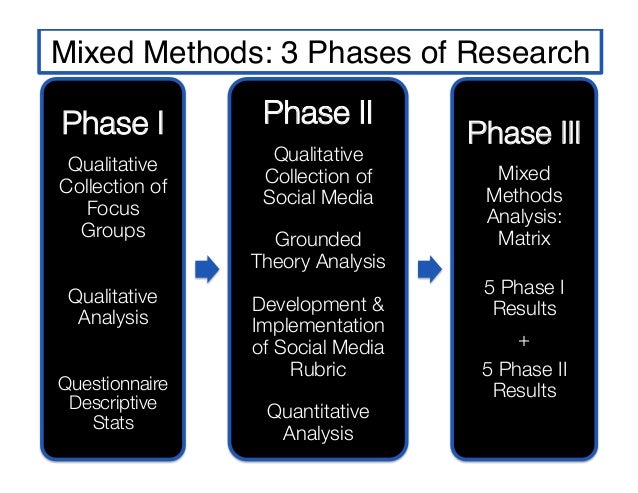 Mixed Methods: 3 Phases of Research

Phase I

Qualitative Collection of Focus Groups

Qualitative Analysis

Questionnaire Descriptive Stats

Phase II

Qualitative Collection of Social Media

Grounded Theory Analysis

Development & Implementation of Social Media Rubric

Quantitative Analysis

Phase III

Mixed Methods Analysis: Matrix

5 Phase I Results

+

5 Phase II Results